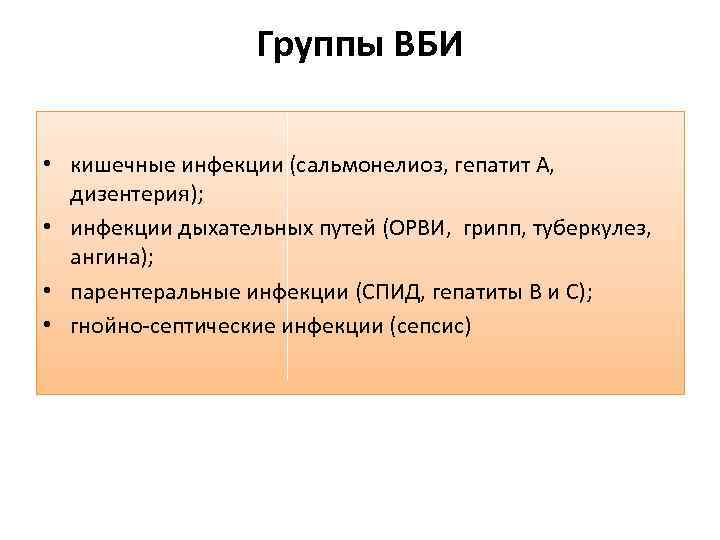 Группы ВБИ

• кишечные инфекции (сальмонелиоз, гепатит А, дизентерия);
• инфекции дыхательных путей (ОРВИ, грипп, туберкулез, ангина);
• парентеральные инфекции (СПИД, гепатиты В и С);
• гнойно-септические инфекции (сепсис)